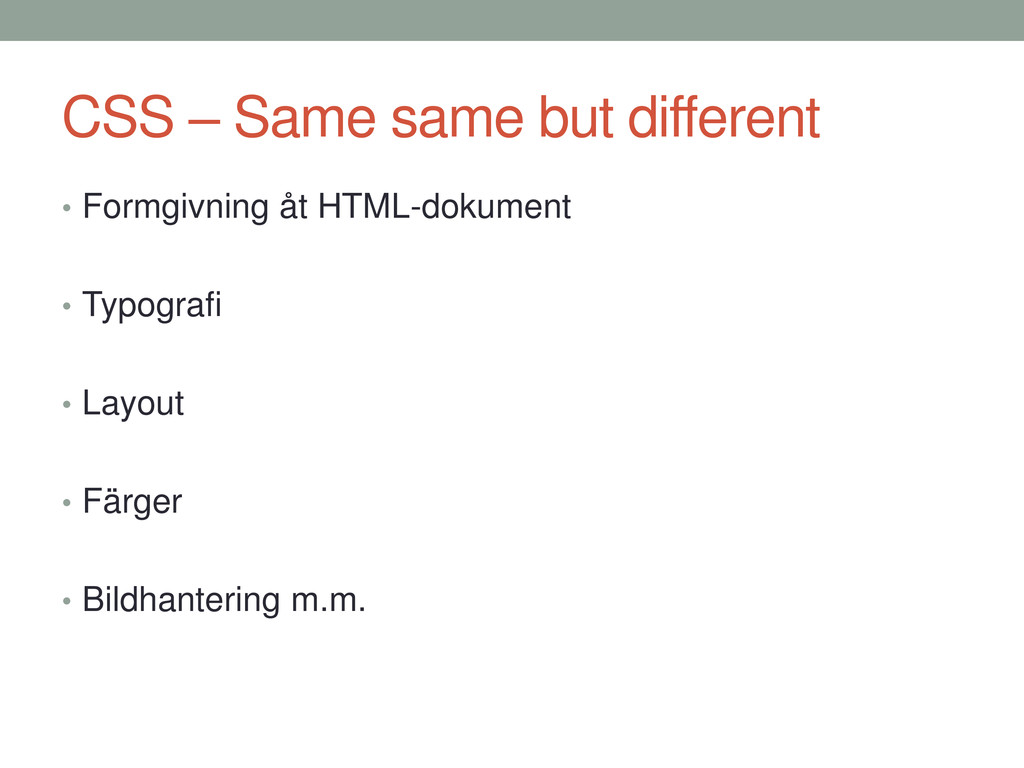 CSS – Same same but different

• Formgivning åt HTML-dokument

• Typografi

• Layout

• Färger

• Bildhantering m.m.